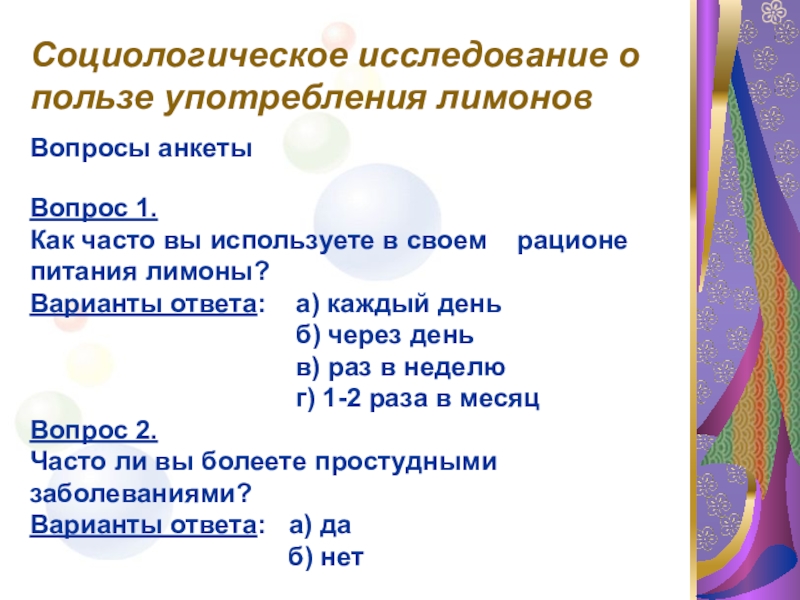 Социологическое исследование о пользе употребления лимонов

Вопросы анкеты

Вопрос 1.
Как часто вы используете в своем рационе питания лимоны?
Варианты ответа: а) каждый день
б) через день
в) раз в неделю
г) 1-2 раза в месяц

Вопрос 2.
Часто ли вы болеете простудными заболеваниями?
Варианты ответа: а) да
б) нет